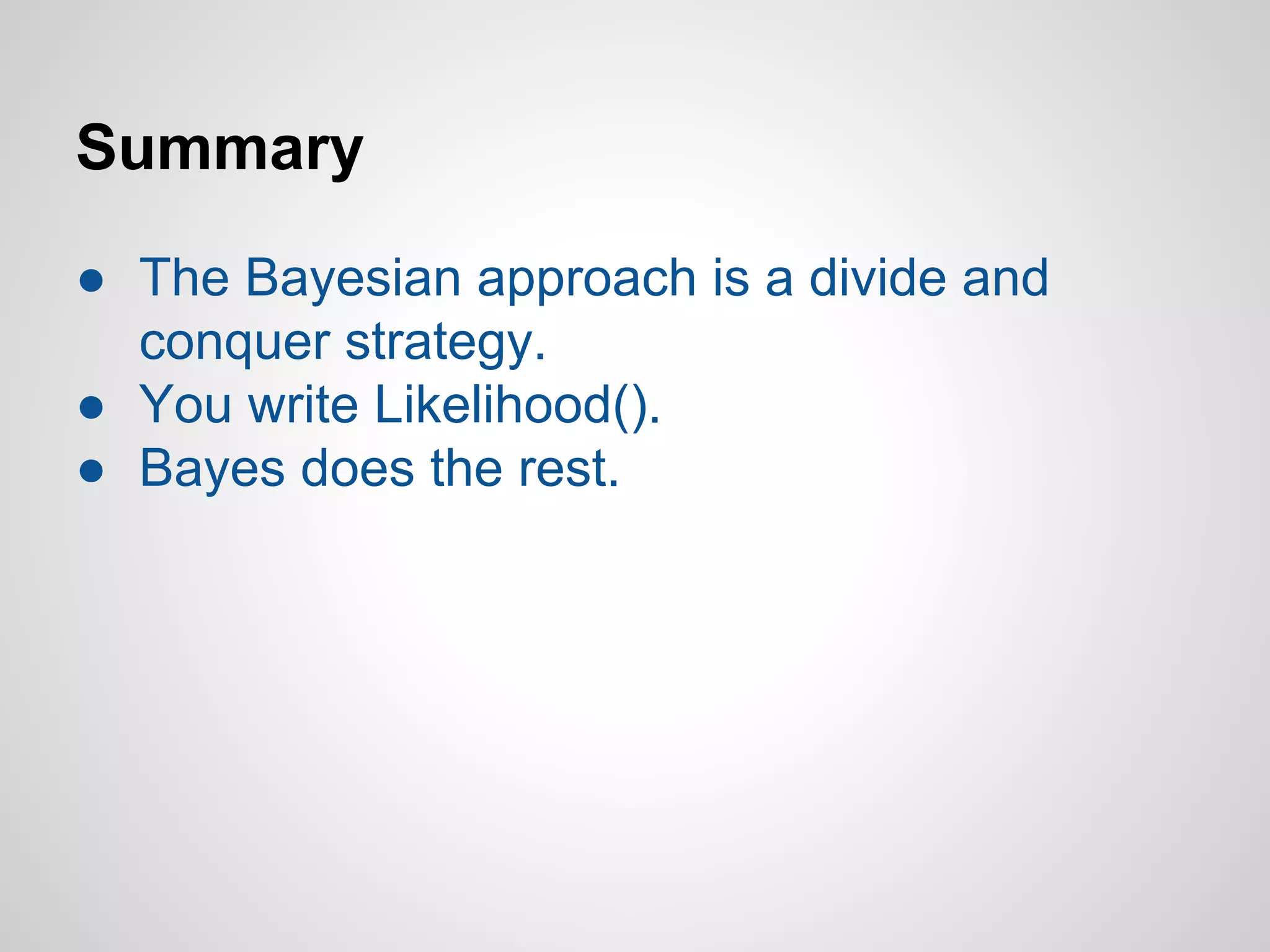 Summary

● The Bayesian approach is a divide and conquer strategy.
● You write Likelihood().
● Bayes does the rest.